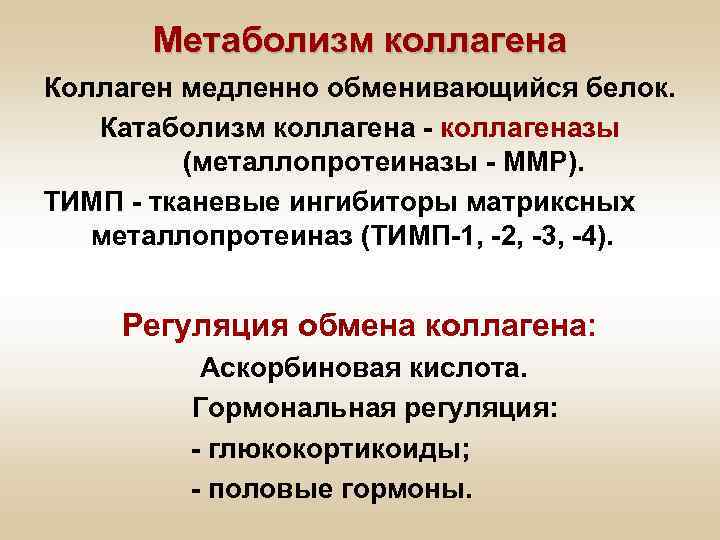 Метаболизм коллагена

Коллаген медленно обменивающийся белок.

Катаболизм коллагена - коллагеназы (металлопротеиназы - ММР).

ТИМП - тканевые ингибиторы матриксных металлопротеиназ (ТИМП-1, -2, -3, -4).

Регуляция обмена коллагена:

Аскорбиновая кислота.

Гормональная регуляция:

- глюкокортикоиды;

- половые гормоны.